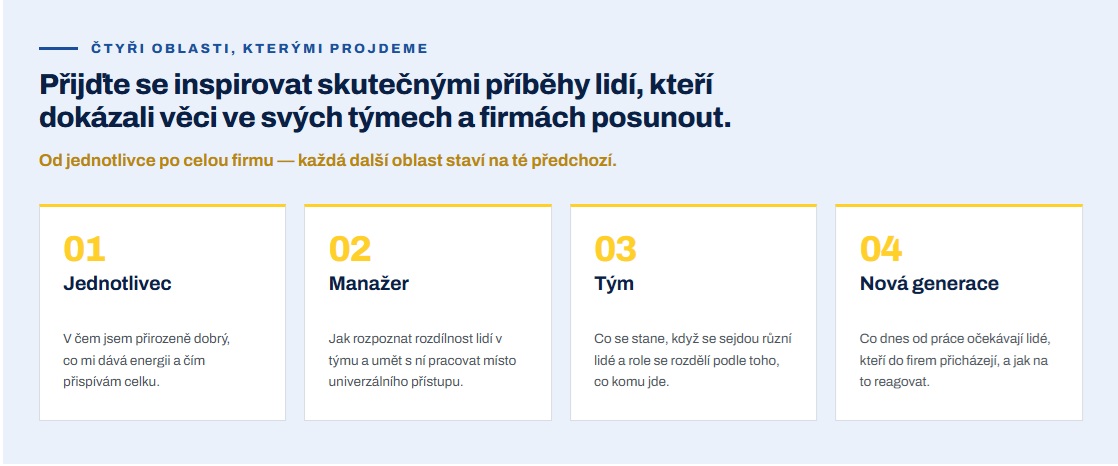 ČTYŘI OBLASTI, KTERÝMI PROJDEME

Přijďte se inspirovat skutečnými příběhy lidí, kteří dokázali věci ve svých týmech a firmách posunout.

Od jednotlivce po celou firmu — každá další oblast staví na té předchozí.

01
Jednotlivec
V čem jsem přirozeně dobrý, co mi dává energii a čím přispívám celku.

02
Manažer
Jak rozpoznat rozdílnost lidí v týmu a umět s ní pracovat místo univerzálního přístupu.

03
Tým
Co se stane, když se sejdou různí lidé a role se rozdělí podle toho, co komu jde.

04
Nová generace
Co dnes od práce očekávají lidé, kteří do firem přicházejí, a jak na to reagovat.